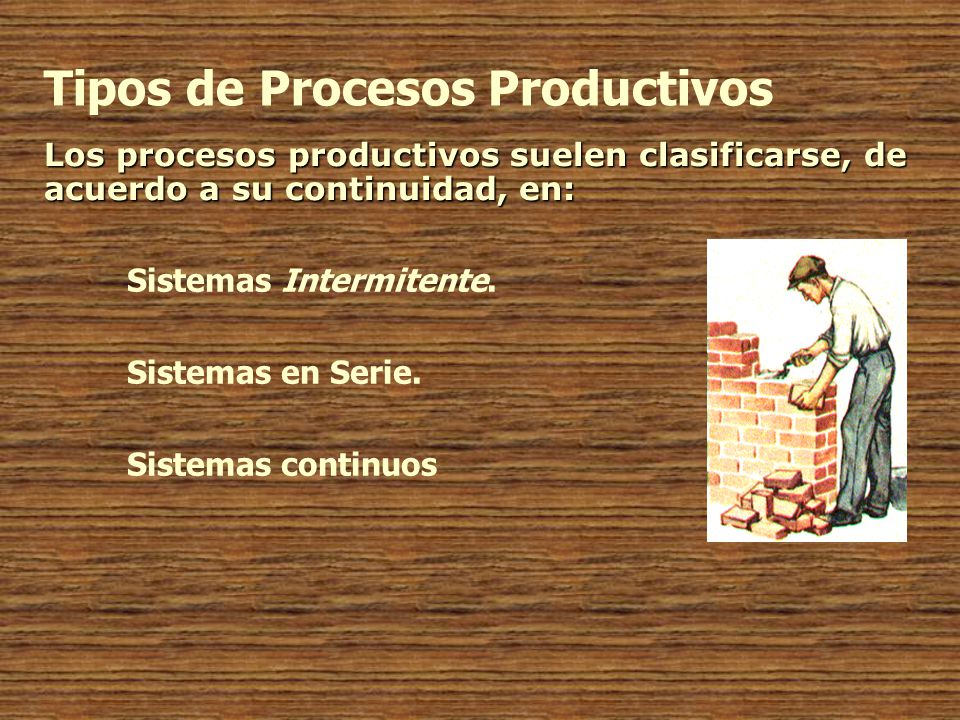 Tipos de Procesos Productivos

Los procesos productivos suelen clasificarse, de acuerdo a su continuidad, en:

Sistemas Intermitente.

Sistemas en Serie.

Sistemas continuos